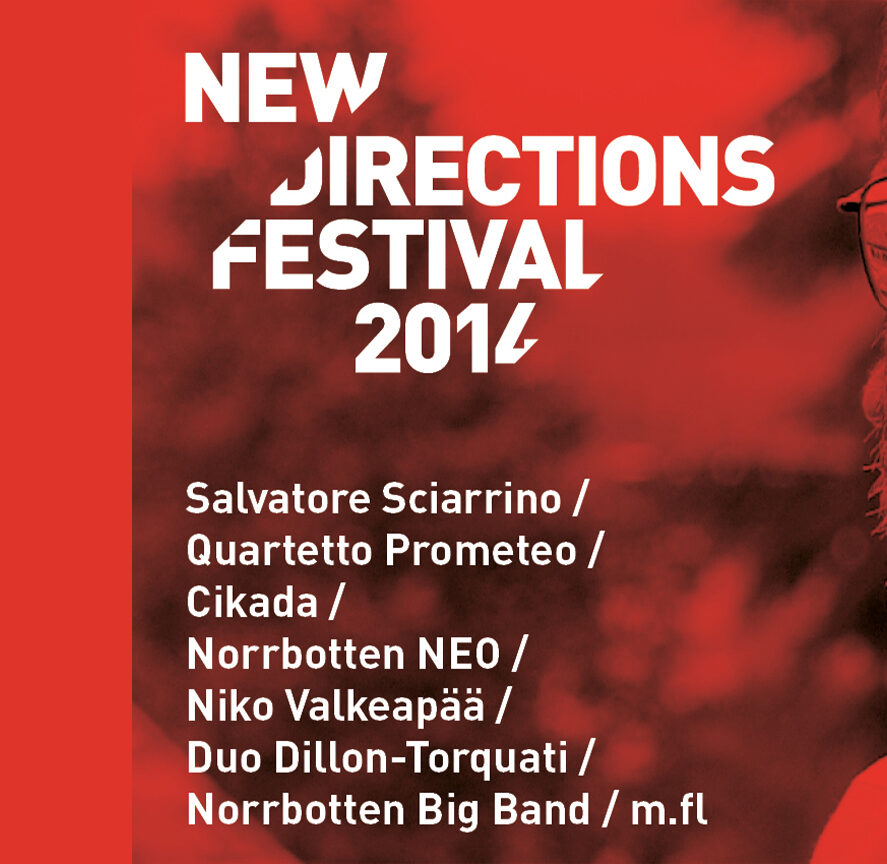 NEW
DIRECTIONS
FESTIVAL
2014

Salvatore Sciarrino /
Quartetto Prometeo /
Cikada /
Norrbotten NEO /
Niko Valkeapää /
Duo Dillon-Torquati /
Norrbotten Big Band / m.fl